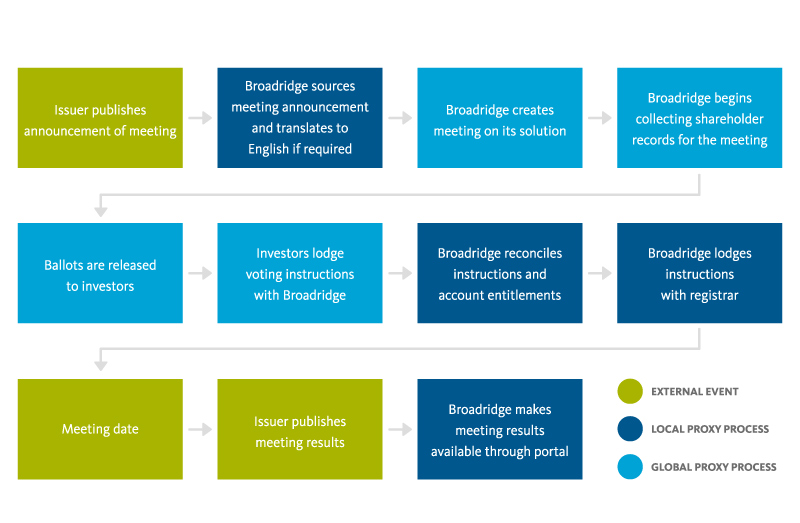 Issuer publishes announcement of meeting

Broadridge sources meeting announcement and translates to English if required

Broadridge creates meeting on its solution

Broadridge begins collecting shareholder records for the meeting

Ballots are released to investors

Investors lodge voting instructions with Broadridge

Broadridge reconciles instructions and account entitlements

Broadridge lodges instructions with registrar

Meeting date

Issuer publishes meeting results

Broadridge makes meeting results available through portal

EXTERNAL EVENT

LOCAL PROXY PROCESS

GLOBAL PROXY PROCESS